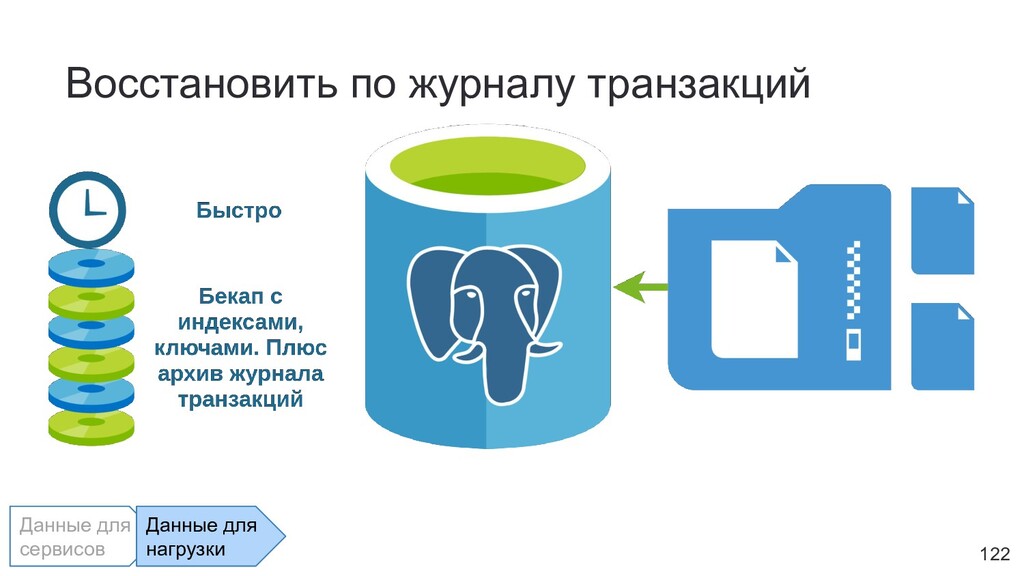 Восстановить по журналу транзакций

Быстро

Бекап с индексами, ключами. Плюс архив журнала транзакций

Данные для сервисов

Данные для нагрузки

122